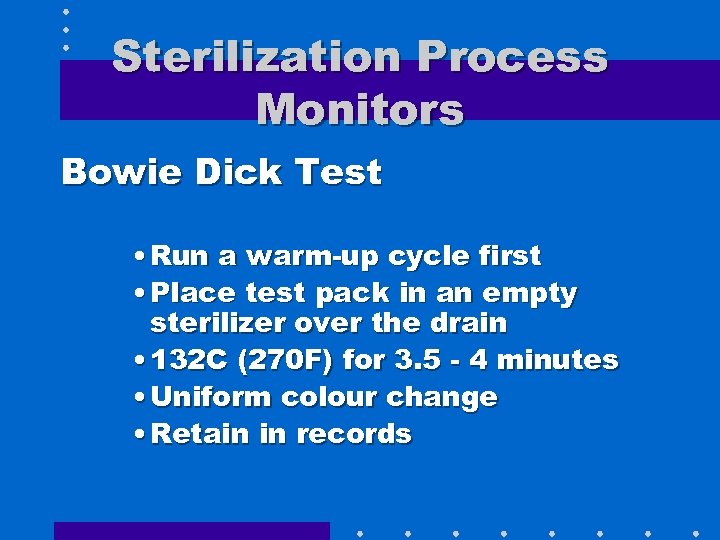 Sterilization Process Monitors

Bowie Dick Test

• Run a warm-up cycle first
• Place test pack in an empty sterilizer over the drain
• 132C (270F) for 3.5 - 4 minutes
• Uniform colour change
• Retain in records